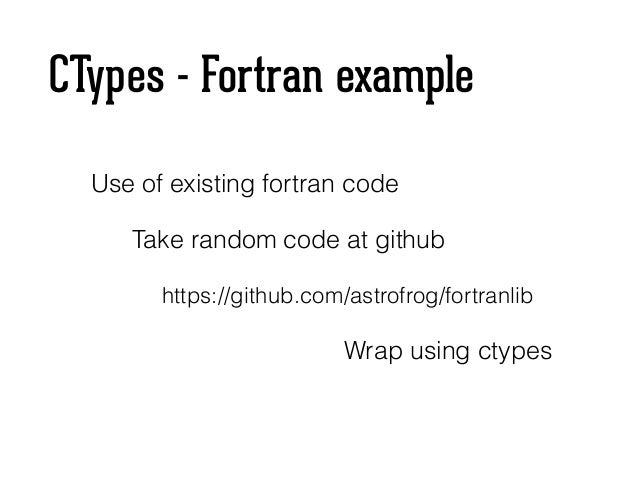 CTypes - Fortran example

Use of existing fortran code

Take random code at github

https://github.com/astrofrog/fortranlib

Wrap using ctypes